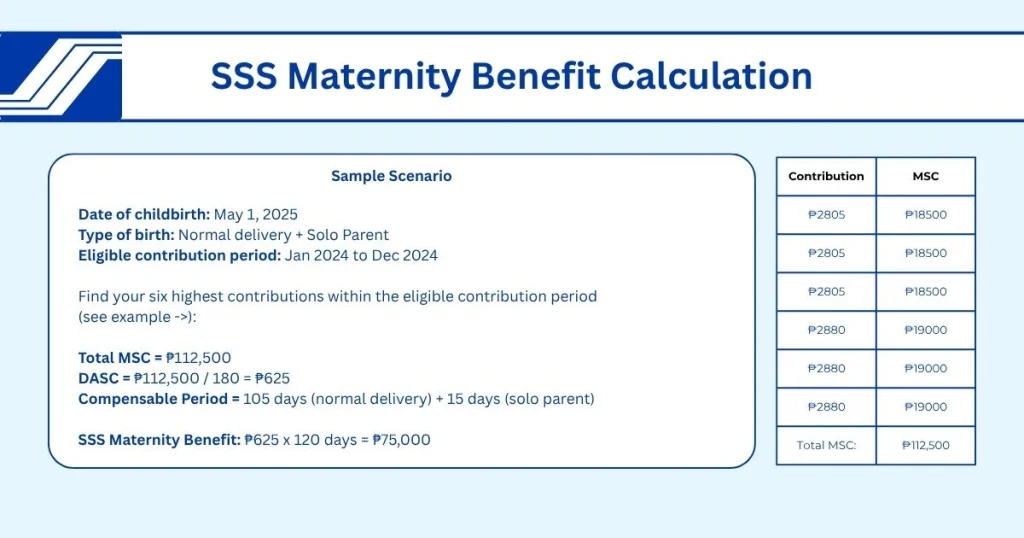 SSS Maternity Benefit Calculation

Sample Scenario

Date of childbirth: May 1, 2025
Type of birth: Normal delivery + Solo Parent
Eligible contribution period: Jan 2024 to Dec 2024

Find your six highest contributions within the eligible contribution period (see example ->):

Total MSC = ₱112,500
DASC = ₱112,500 / 180 = ₱625
Compensable Period = 105 days (normal delivery) + 15 days (solo parent)

SSS Maternity Benefit: ₱625 x 120 days = ₱75,000

| Contribution | MSC |
|---|---|
| ₱2805 | ₱18500 |
| ₱2805 | ₱18500 |
| ₱2805 | ₱18500 |
| ₱2880 | ₱19000 |
| ₱2880 | ₱19000 |
| ₱2880 | ₱19000 |
| Total MSC: | ₱112,500 |